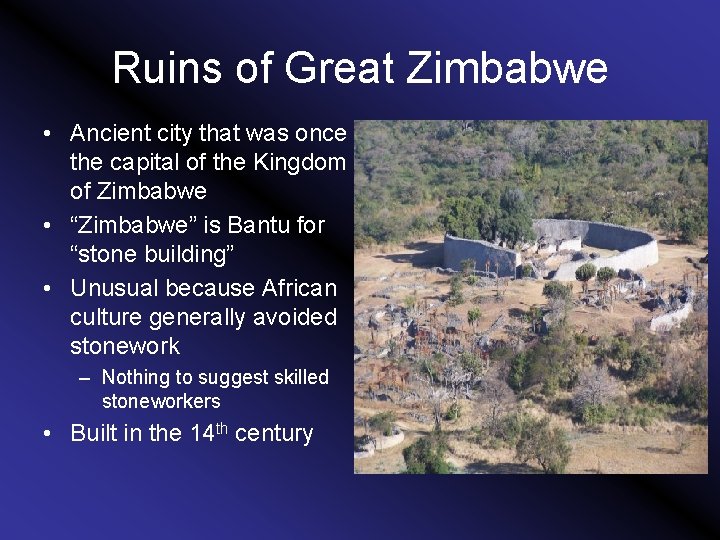 Ruins of Great Zimbabwe

• Ancient city that was once the capital of the Kingdom of Zimbabwe
• “Zimbabwe” is Bantu for “stone building”
• Unusual because African culture generally avoided stonework
– Nothing to suggest skilled stoneworkers
• Built in the 14$^{th}$ century